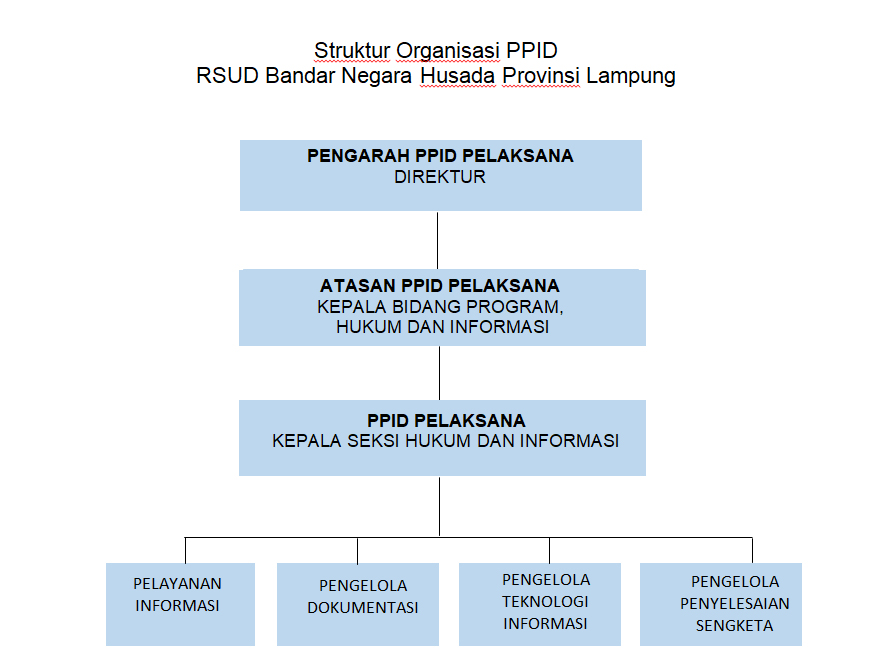 Struktur Organisasi PPID
RSUD Bandar Negara Husada Provinsi Lampung

PENGARAH PPID PELAKSANA
DIREKTUR

ATASAN PPID PELAKSANA
KEPALA BIDANG PROGRAM, HUKUM DAN INFORMASI

PPID PELAKSANA
KEPALA SEKSI HUKUM DAN INFORMASI

PELAYANAN INFORMASI

PENGELOLA DOKUMENTASI

PENGELOLA TEKNOLOGI INFORMASI

PENGELOLA PENYELESAIAN SENGKETA